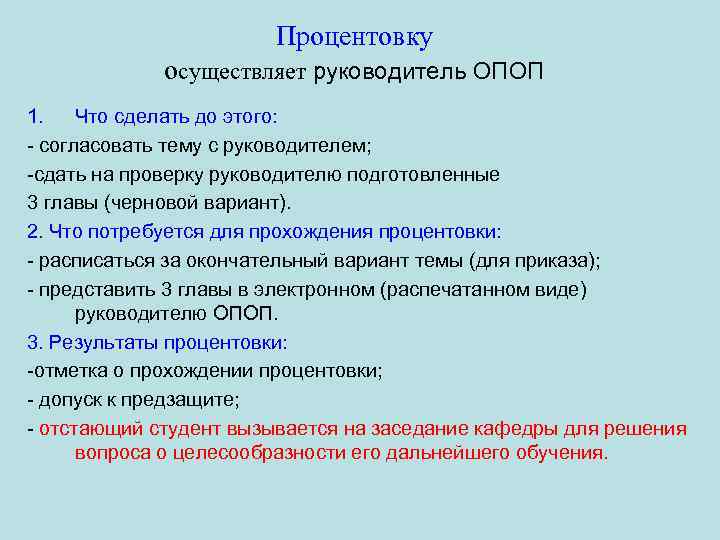 Процентовку

осуществляет руководитель ОПОП

1. Что сделать до этого:

- согласовать тему с руководителем;

-сдать на проверку руководителю подготовленные 3 главы (черновой вариант).

2. Что потребуется для прохождения процентовки:

- расписаться за окончательный вариант темы (для приказа);

- представить 3 главы в электронном (распечатанном виде) руководителю ОПОП.

3. Результаты процентовки:

-отметка о прохождении процентовки;

- допуск к предзащите;

- отстающий студент вызывается на заседание кафедры для решения вопроса о целесообразности его дальнейшего обучения.